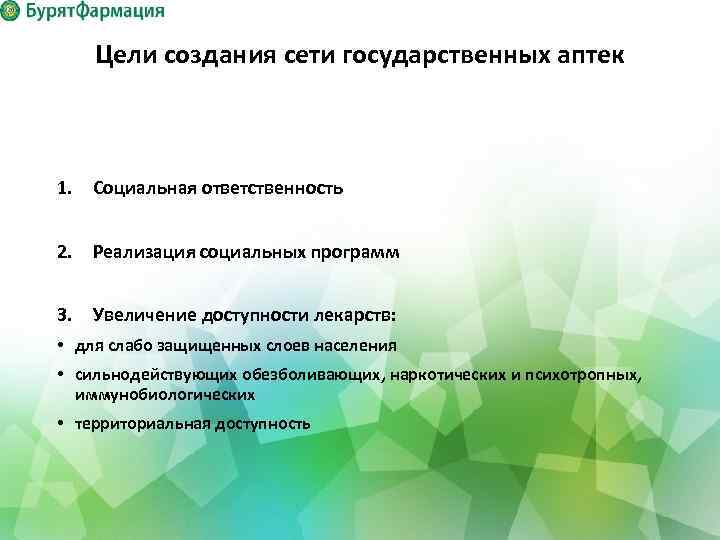 БурятФармация

Цели создания сети государственных аптек

1. Социальная ответственность

2. Реализация социальных программ

3. Увеличение доступности лекарств:

• для слабо защищенных слоев населения

• сильнодействующих обезболивающих, наркотических и психотропных, иммунобиологических

• территориальная доступность